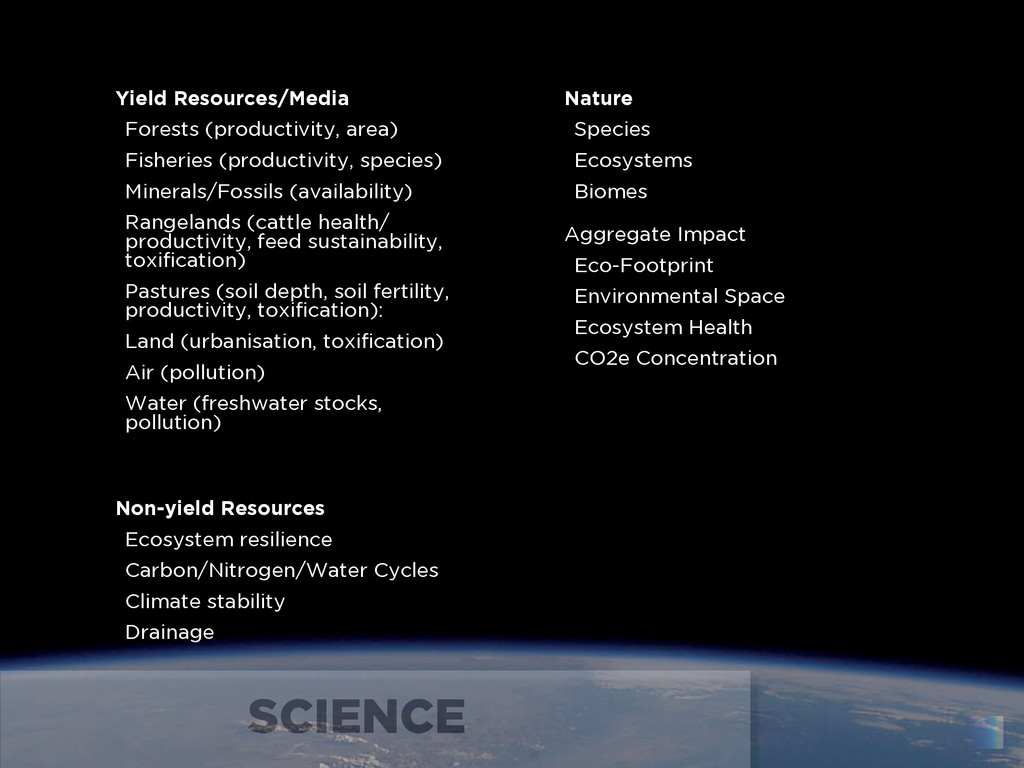 Yield Resources/Media

Forests (productivity, area)

Fisheries (productivity, species)

Minerals/Fossils (availability)

Rangelands (cattle health/ productivity, feed sustainability, toxification)

Pastures (soil depth, soil fertility, productivity, toxification):

Land (urbanisation, toxification)

Air (pollution)

Water (freshwater stocks, pollution)

Non-yield Resources

Ecosystem resilience

Carbon/Nitrogen/Water Cycles

Climate stability

Drainage

Nature

Species

Ecosystems

Biomes

Aggregate Impact

Eco-Footprint

Environmental Space

Ecosystem Health

CO2e Concentration

SCIENCE